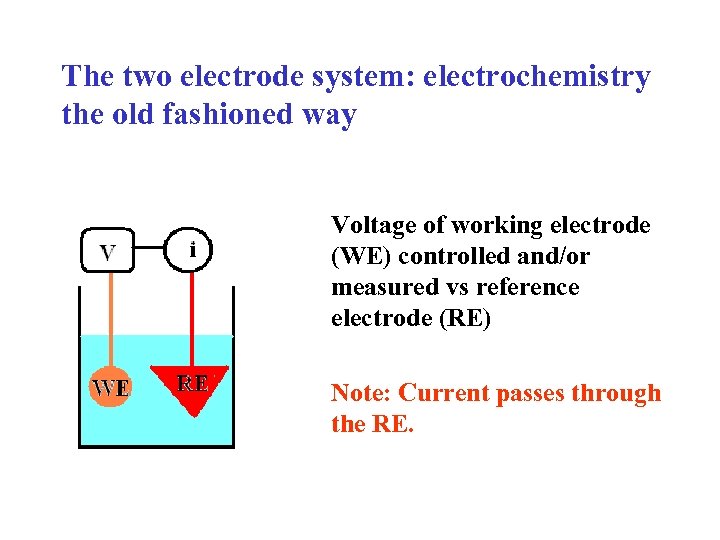 The two electrode system: electrochemistry the old fashioned way

V

i

WE

RE

Voltage of working electrode (WE) controlled and/or measured vs reference electrode (RE)

Note: Current passes through the RE.